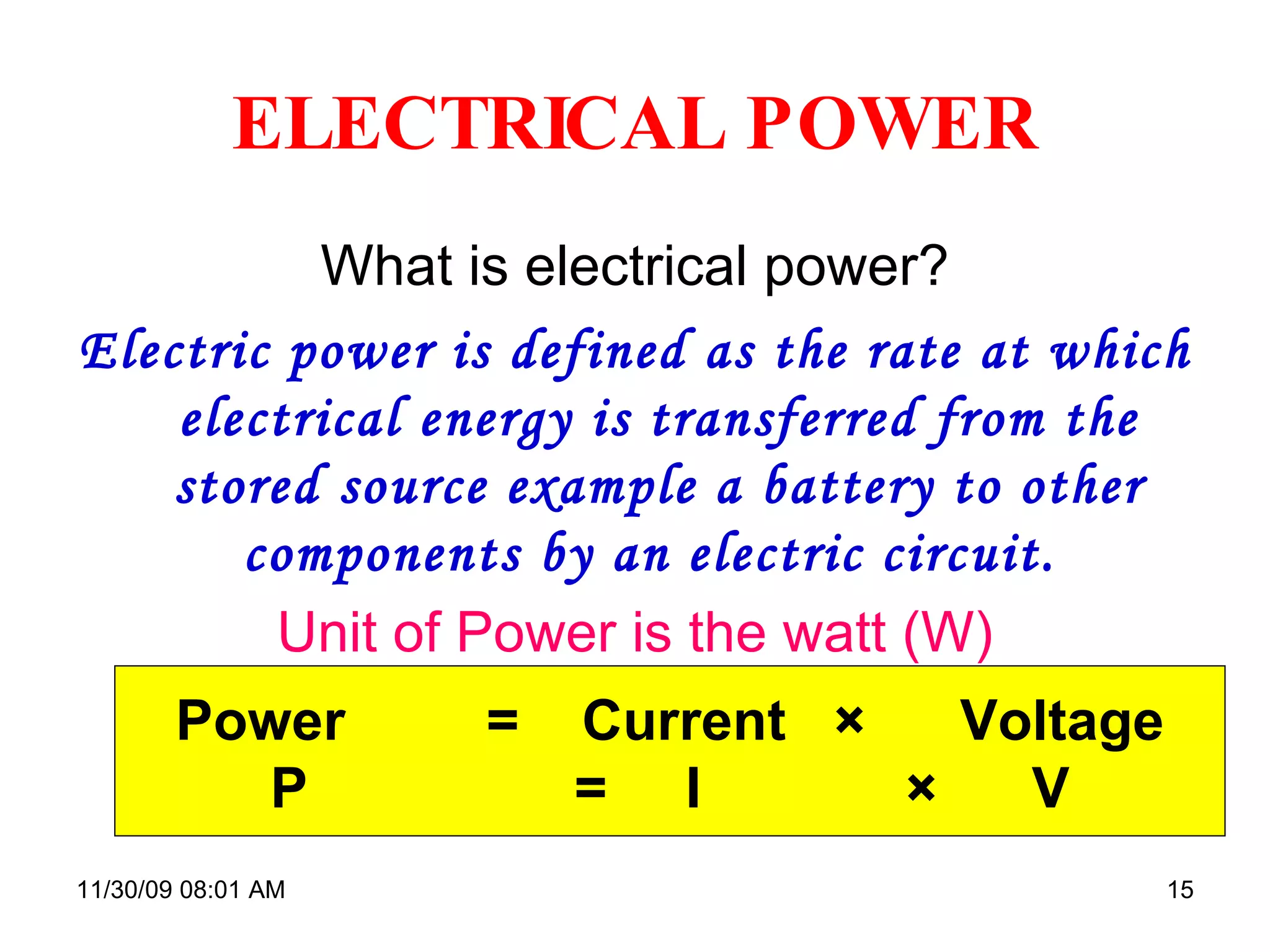 ELECTRICAL POWER

What is electrical power?

Electric power is defined as the rate at which electrical energy is transferred from the stored source example a battery to other components by an electric circuit.

Unit of Power is the watt (W)

Power = Current × Voltage
P = I × V

11/30/09 08:01 AM

15